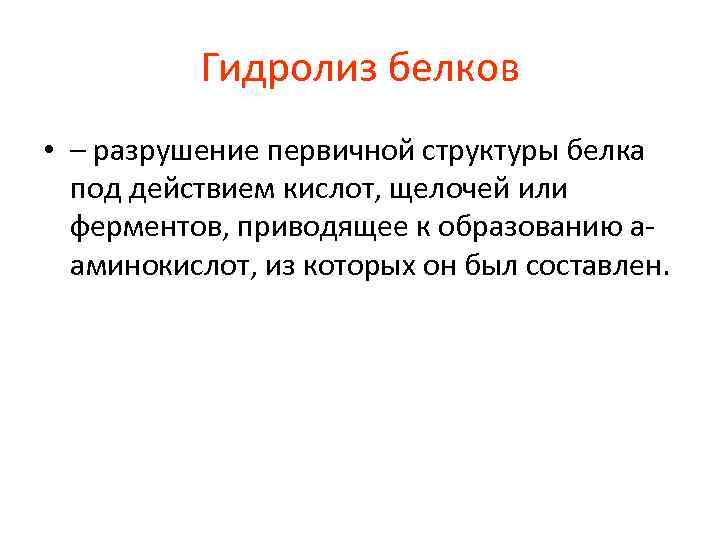 Гидролиз белков

• – разрушение первичной структуры белка под действием кислот, щелочей или ферментов, приводящее к образованию а-аминокислот, из которых он был составлен.